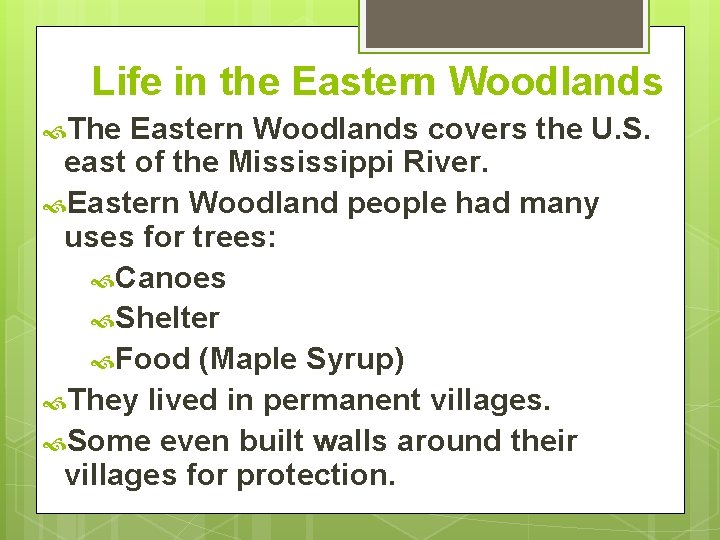 Life in the Eastern Woodlands

The Eastern Woodlands covers the U.S. east of the Mississippi River.

Eastern Woodland people had many uses for trees:

Canoes

Shelter

Food (Maple Syrup)

They lived in permanent villages.

Some even built walls around their villages for protection.